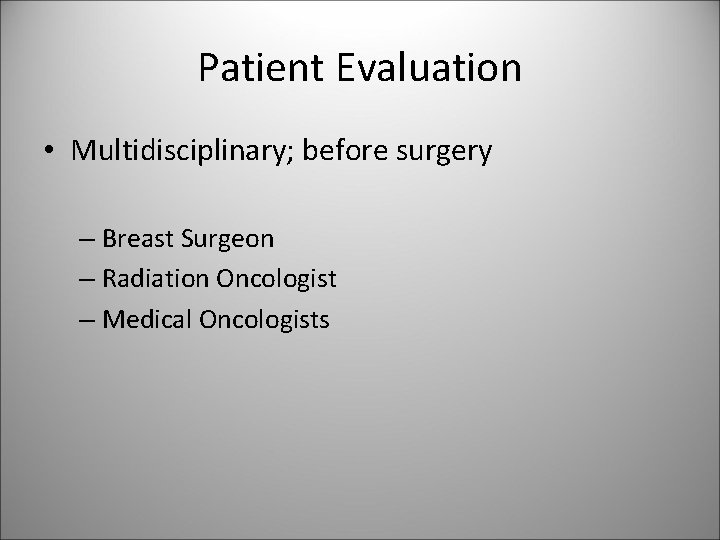 Patient Evaluation

• Multidisciplinary; before surgery

– Breast Surgeon
– Radiation Oncologist
– Medical Oncologists